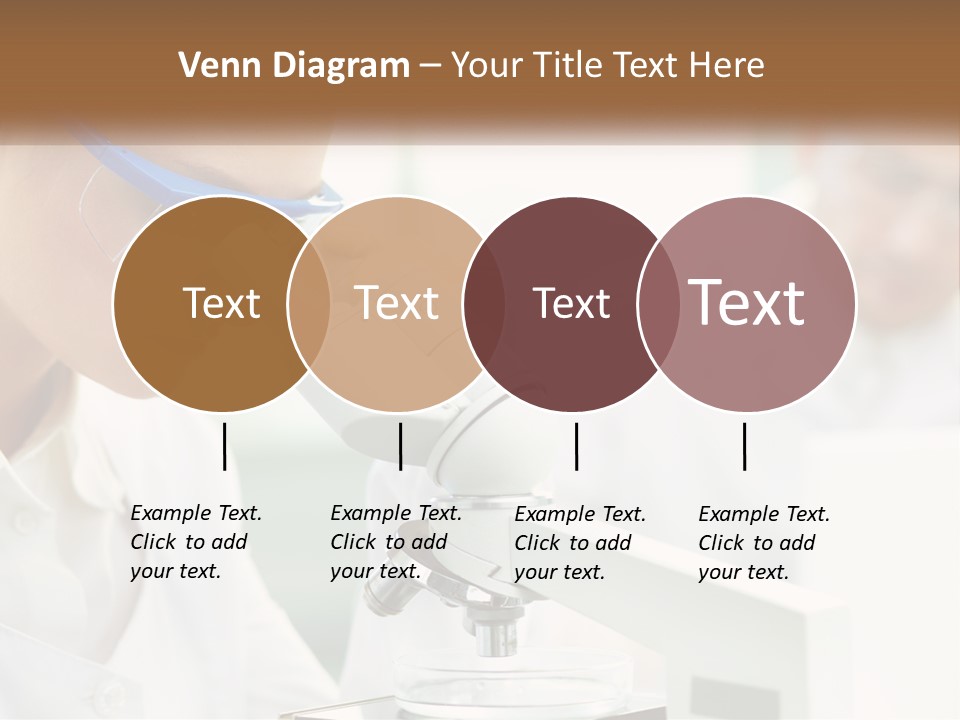 Venn Diagram – Your Title Text Here

Text

Text

Text

Text

Example Text. Click to add your text.

Example Text. Click to add your text.

Example Text. Click to add your text.

Example Text. Click to add your text.